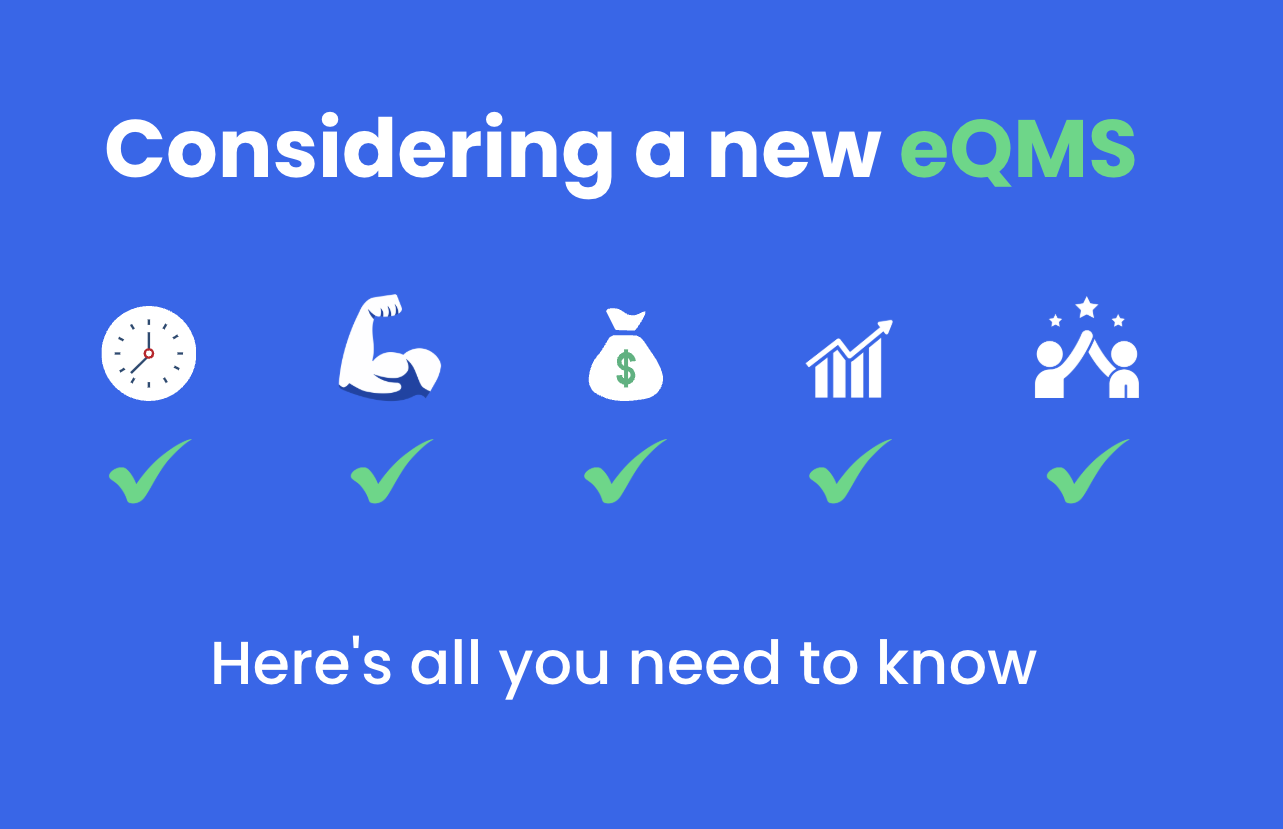 Considering a new eQMS

$

Here's all you need to know